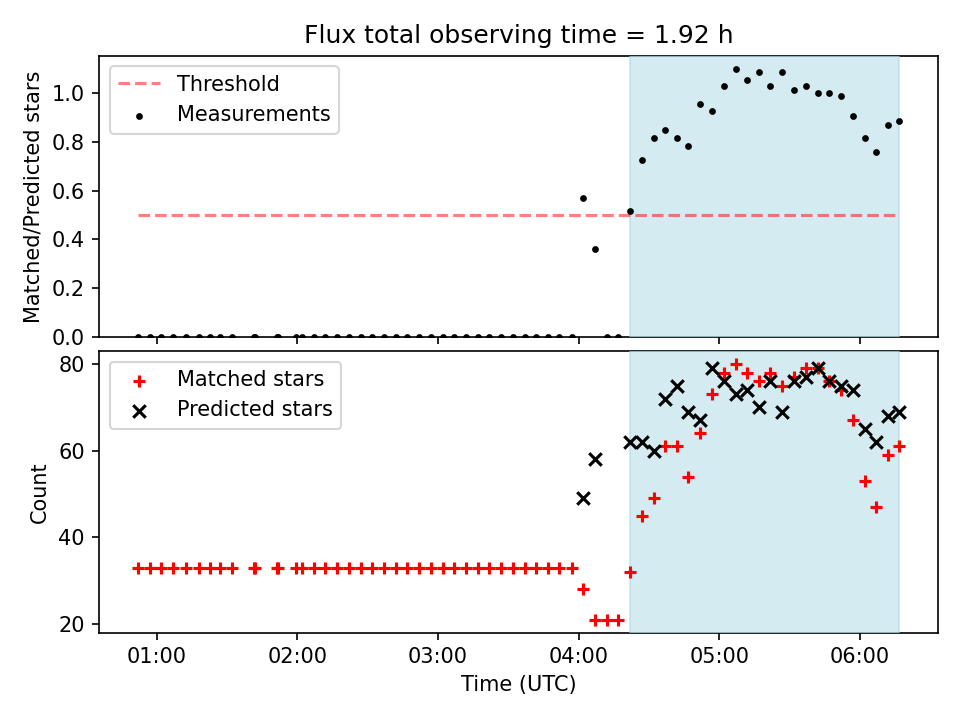 Flux total observing time = 1.92 h

Threshold
Measurements

Matched/Predicted stars

1.0
0.8
0.6
0.4
0.2
0.0

Matched stars
Predicted stars

Count

80
60
40
20

01:00
02:00
03:00
04:00
05:00
06:00

Time (UTC)